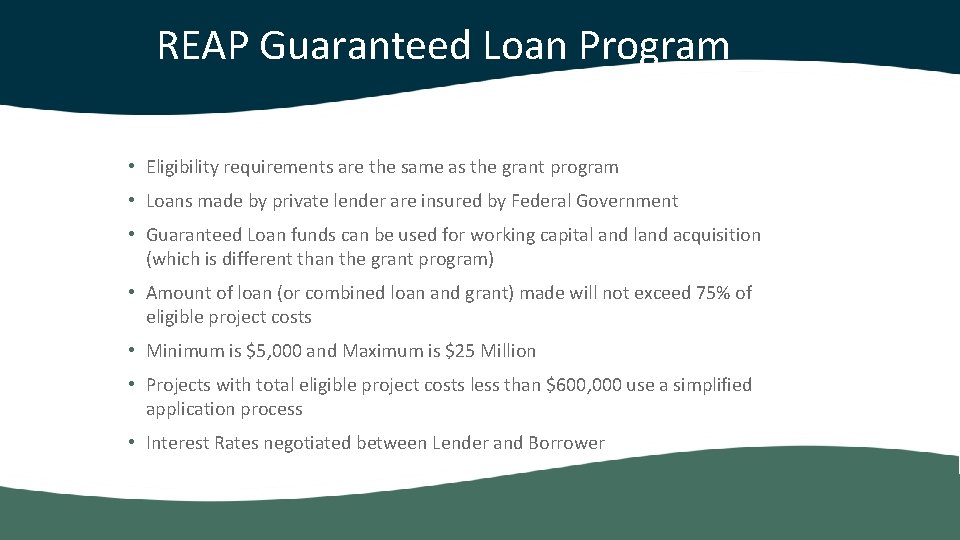 REAP Guaranteed Loan Program

• Eligibility requirements are the same as the grant program

• Loans made by private lender are insured by Federal Government

• Guaranteed Loan funds can be used for working capital and land acquisition (which is different than the grant program)

• Amount of loan (or combined loan and grant) made will not exceed 75% of eligible project costs

• Minimum is \$5,000 and Maximum is \$25 Million

• Projects with total eligible project costs less than \$600,000 use a simplified application process

• Interest Rates negotiated between Lender and Borrower